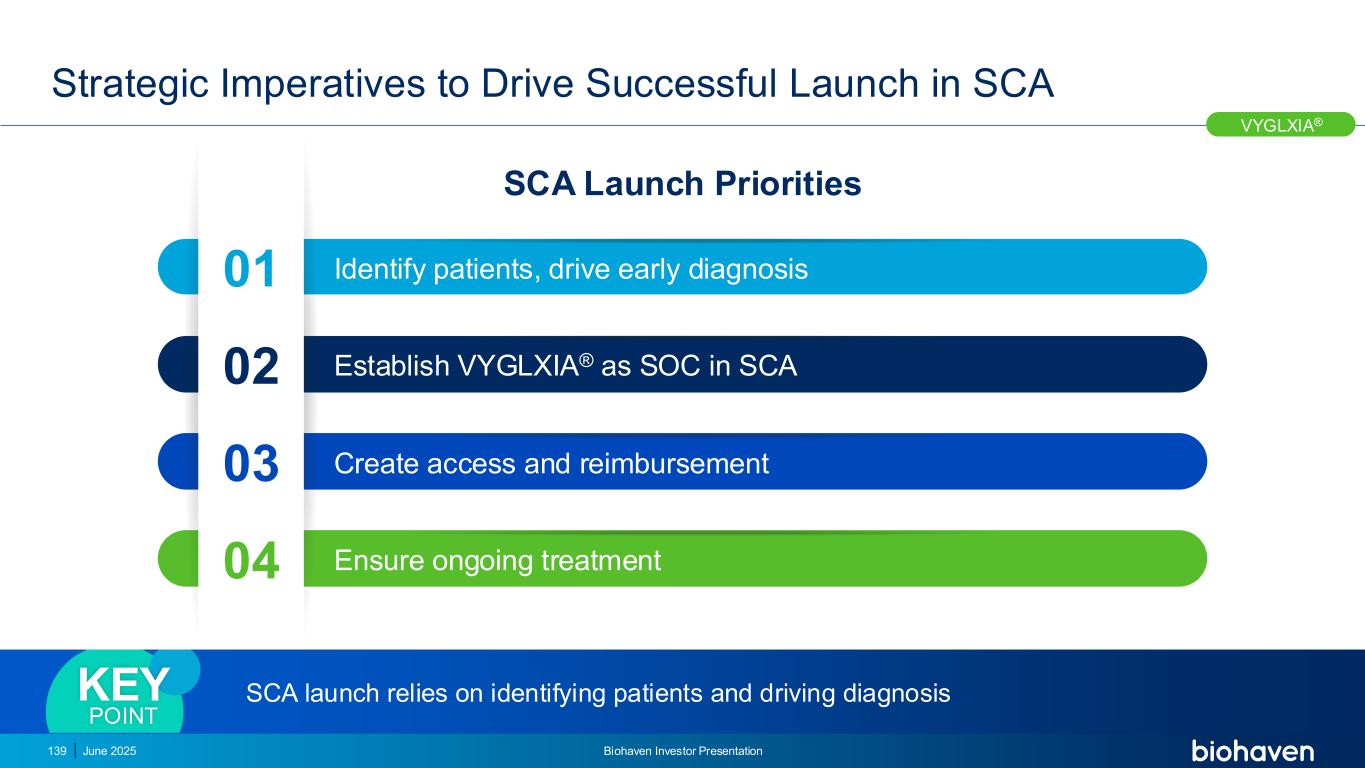 Strategic Imperatives to Drive Successful Launch in SCA

VYGLXIA®

SCA Launch Priorities

01 Identify patients, drive early diagnosis

02 Establish VYGLXIA® as SOC in SCA

03 Create access and reimbursement

04 Ensure ongoing treatment

KEY POINT

SCA launch relies on identifying patients and driving diagnosis

139 | June 2025

Biohaven Investor Presentation

biohaven